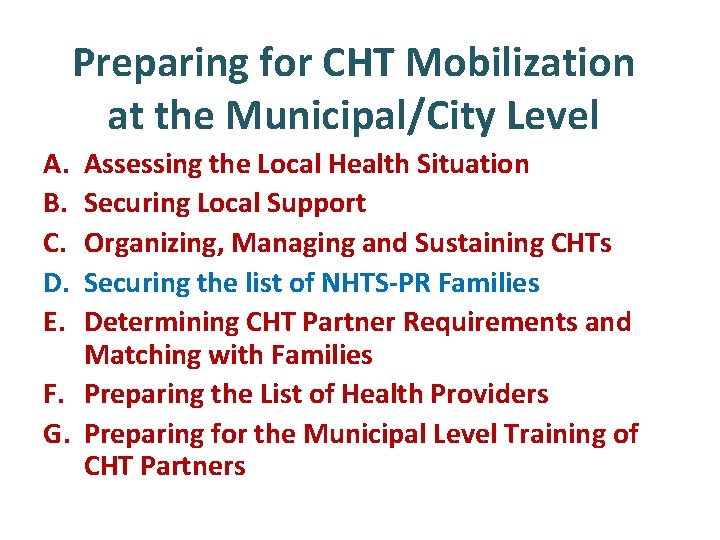 Preparing for CHT Mobilization at the Municipal/City Level

A. Assessing the Local Health Situation
B. Securing Local Support
C. Organizing, Managing and Sustaining CHTs
D. Securing the list of NHTS-PR Families
E. Determining CHT Partner Requirements and Matching with Families
F. Preparing the List of Health Providers
G. Preparing for the Municipal Level Training of CHT Partners